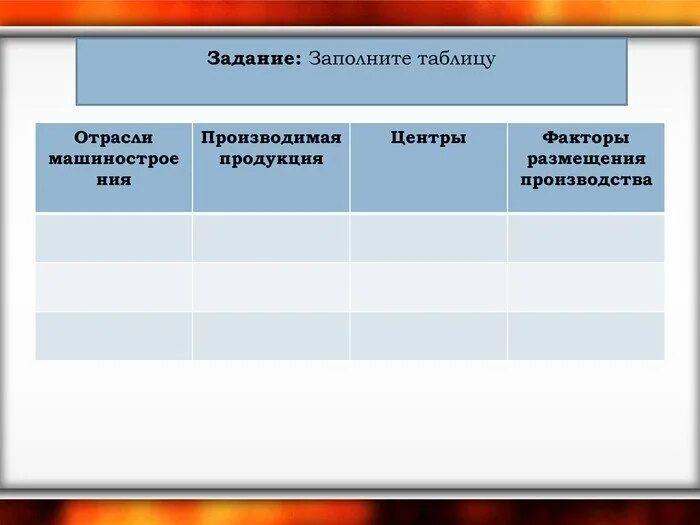 **Задание:** Заполните таблицу

| Отрасли машиностроения | Производимая продукция | Центры | Факторы размещения производства |
|---|---|---|---|
| | | | |
| | | | |
| | | | |